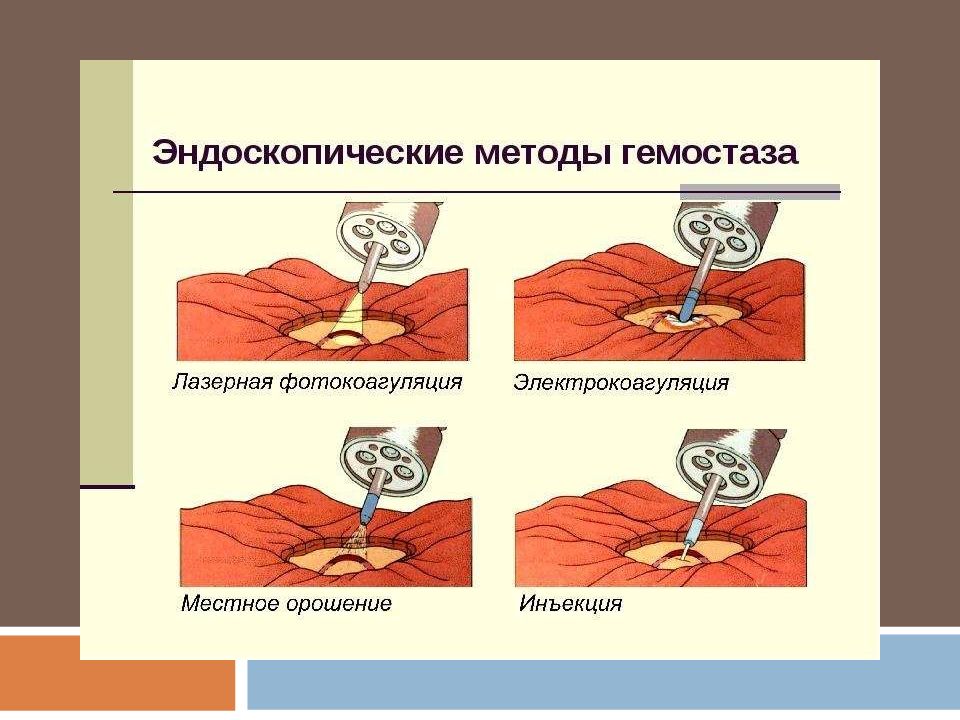 Эндоскопические методы гемостаза

Лазерная фотокоагуляция

Электрокоагуляция

Местное орошение

Инъекция